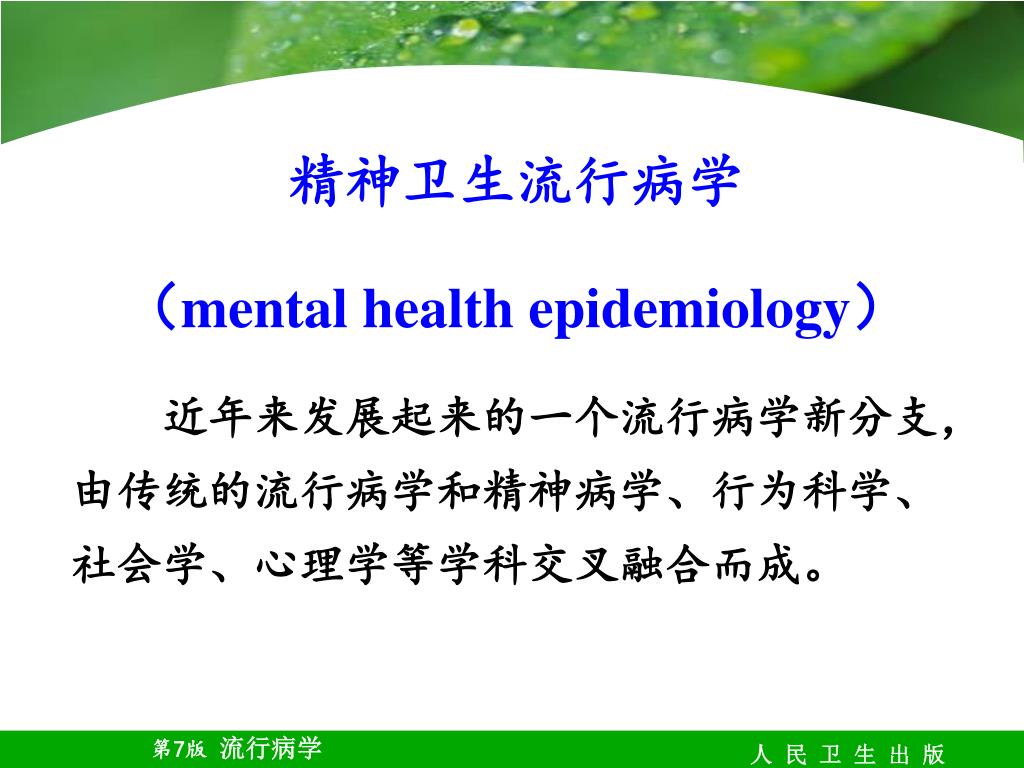 精神卫生流行病学

（mental health epidemiology）

近年来发展起来的一个流行病学新分支，由传统的流行病学和精神病学、行为科学、社会学、心理学等学科交叉融合而成。

第7版 流行病学

人 民 卫 生 出 版